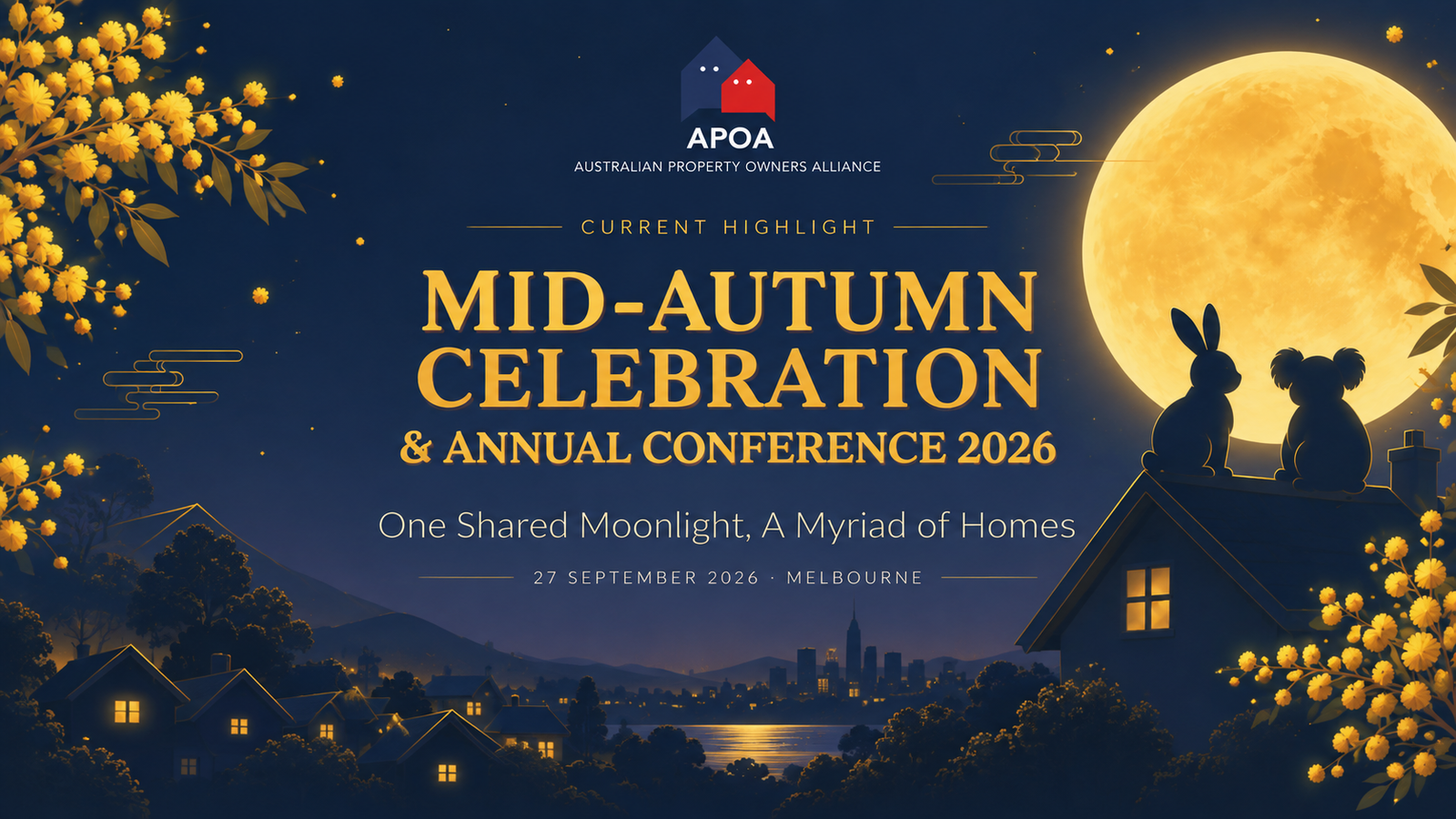 APOA
AUSTRALIAN PROPERTY OWNERS ALLIANCE

CURRENT HIGHLIGHT

MID-AUTUMN CELEBRATION
& ANNUAL CONFERENCE 2026

One Shared Moonlight, A Myriad of Homes

27 SEPTEMBER 2026 · MELBOURNE